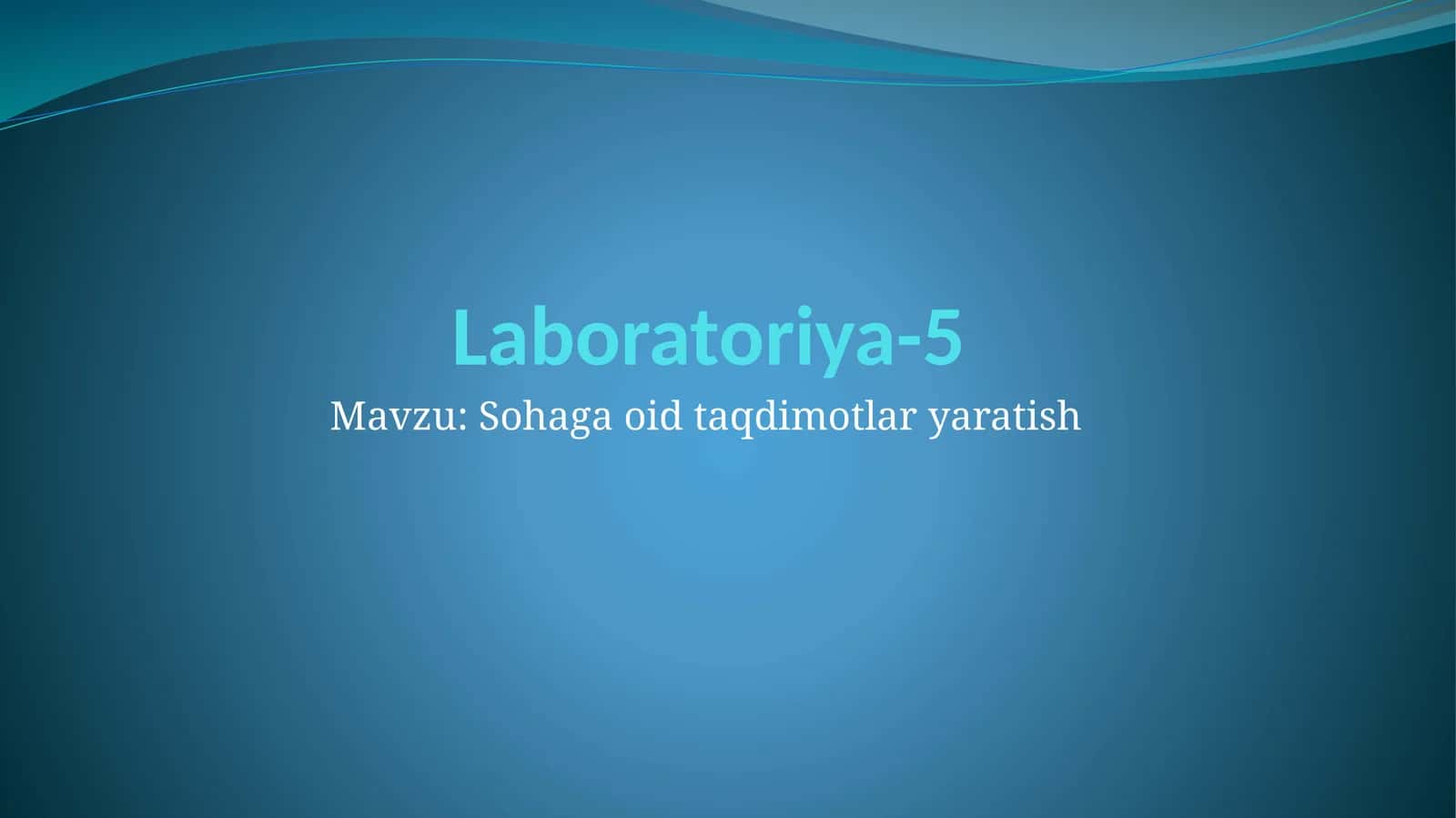 Laboratoriya-5

Mavzu: Sohaga oid taqdimotlar yaratish